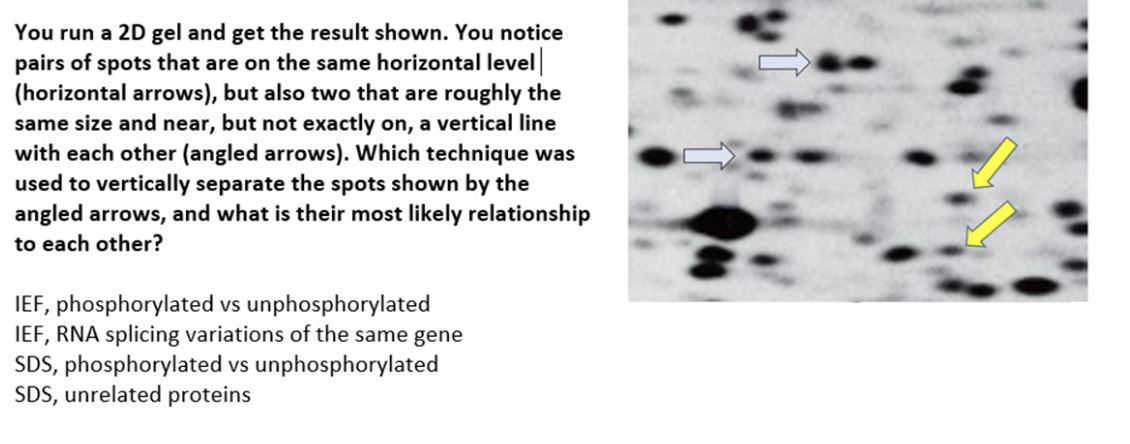 You run a 2D gel and get the result shown. You notice pairs of spots that are on the same horizontal level (horizontal arrows), but also two that are roughly the same size and near, but not exactly on, a vertical line with each other (angled arrows). Which technique was used to vertically separate the spots shown by the angled arrows, and what is their most likely relationship to each other?

IEF, phosphorylated vs unphosphorylated
IEF, RNA splicing variations of the same gene
SDS, phosphorylated vs unphosphorylated
SDS, unrelated proteins